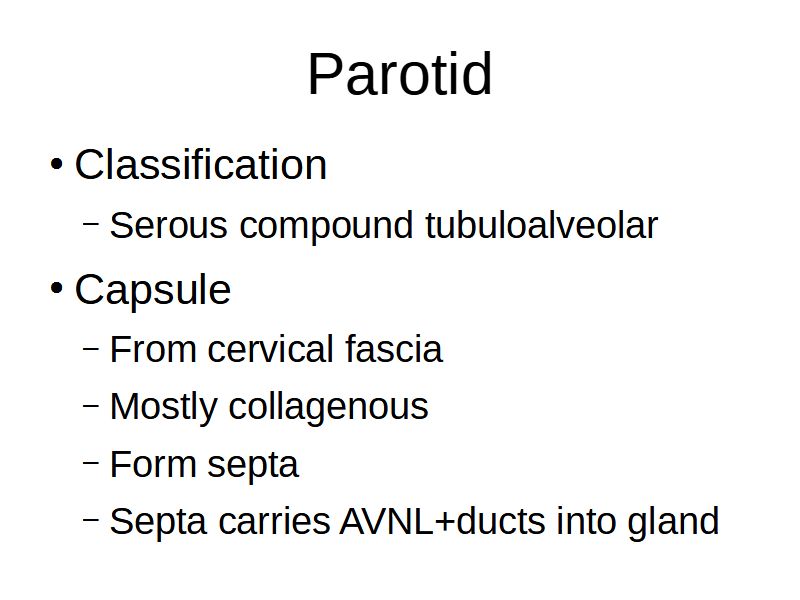 Parotid

• Classification
  – Serous compound tubuloalveolar
• Capsule
  – From cervical fascia
  – Mostly collagenous
  – Form septa
  – Septa carries AVNL+ducts into gland